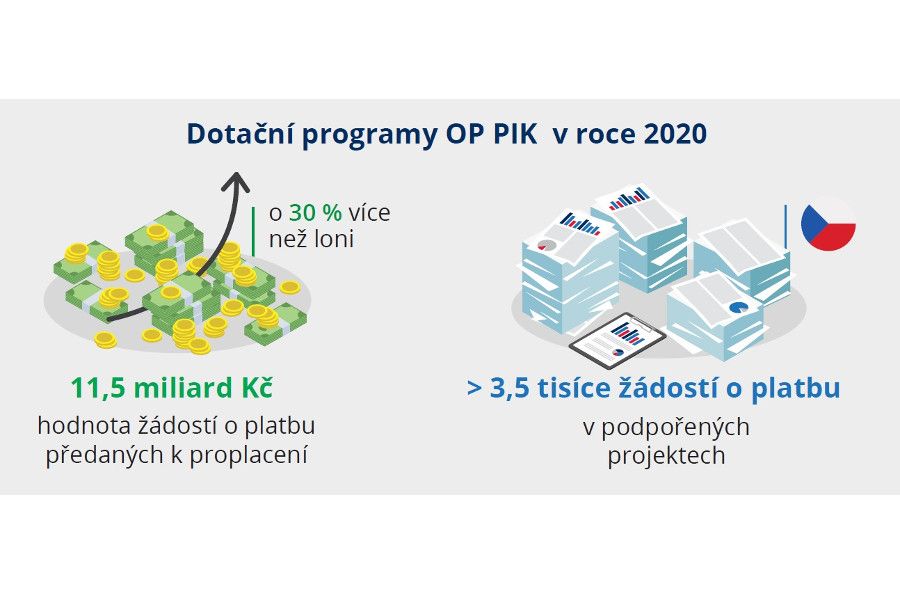 Dotační programy OP PIK v roce 2020

o 30 % více než loni

11,5 miliard Kč

hodnota žádostí o platbu předaných k proplacení

> 3,5 tisíce žádostí o platbu

v podpořených projektech